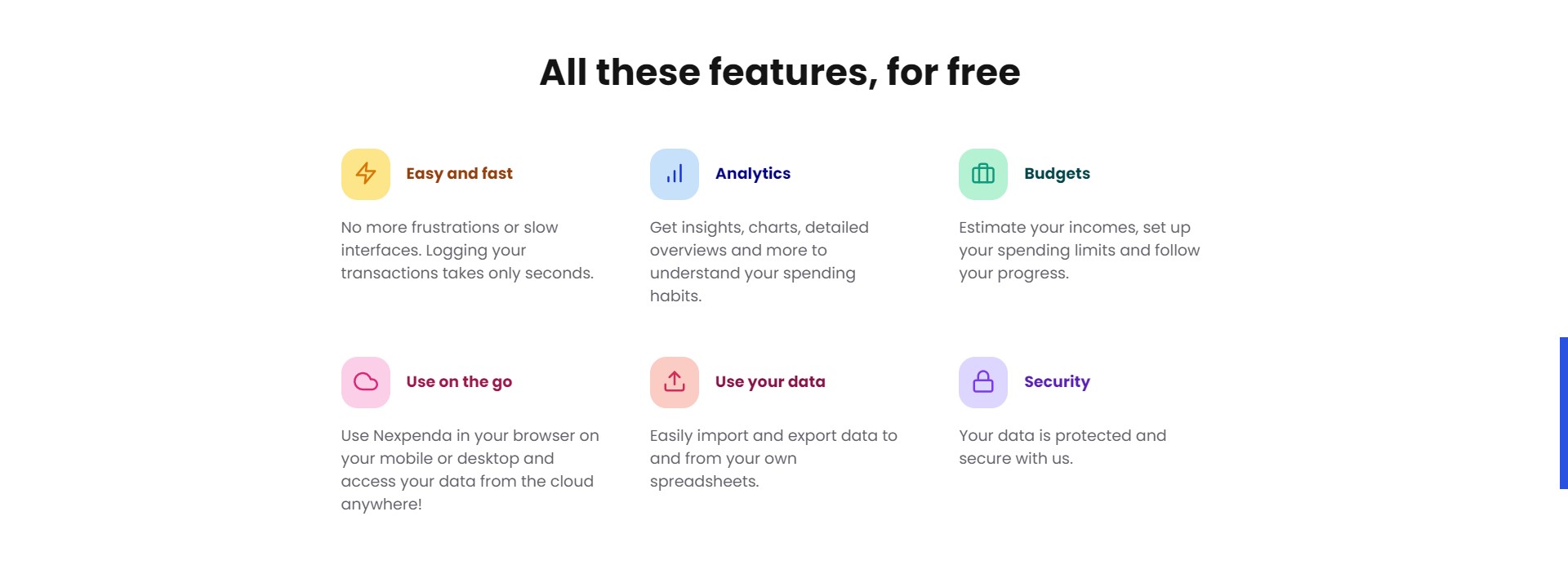 All these features, for free

Easy and fast

No more frustrations or slow interfaces. Logging your transactions takes only seconds.

Analytics

Get insights, charts, detailed overviews and more to understand your spending habits.

Budgets

Estimate your incomes, set up your spending limits and follow your progress.

Use on the go

Use Nexpenda in your browser on your mobile or desktop and access your data from the cloud anywhere!

Use your data

Easily import and export data to and from your own spreadsheets.

Security

Your data is protected and secure with us.